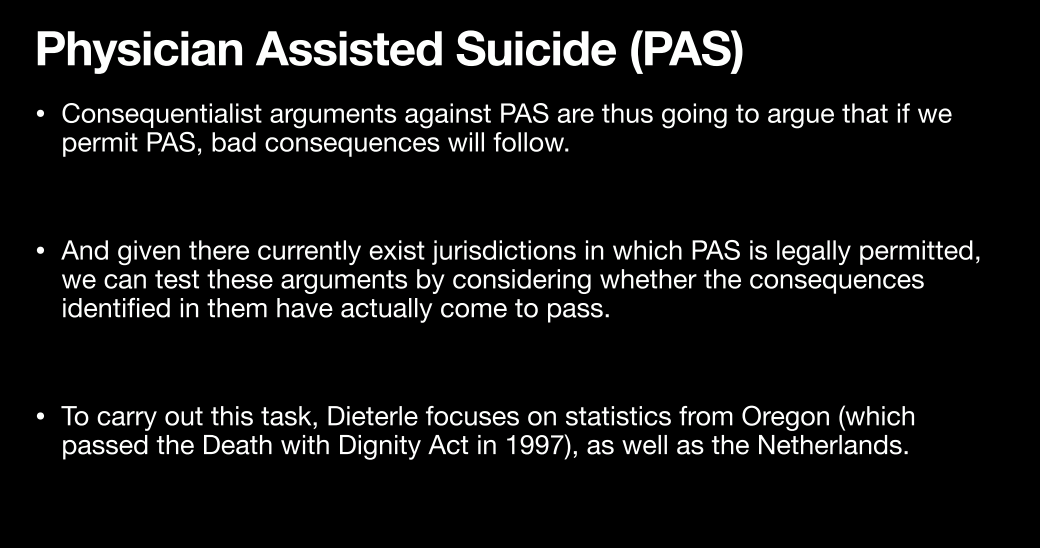 Physician Assisted Suicide (PAS)

• Consequentialist arguments against PAS are thus going to argue that if we permit PAS, bad consequences will follow.

• And given there currently exist jurisdictions in which PAS is legally permitted, we can test these arguments by considering whether the consequences identified in them have actually come to pass.

• To carry out this task, Dieterle focuses on statistics from Oregon (which passed the Death with Dignity Act in 1997), as well as the Netherlands.